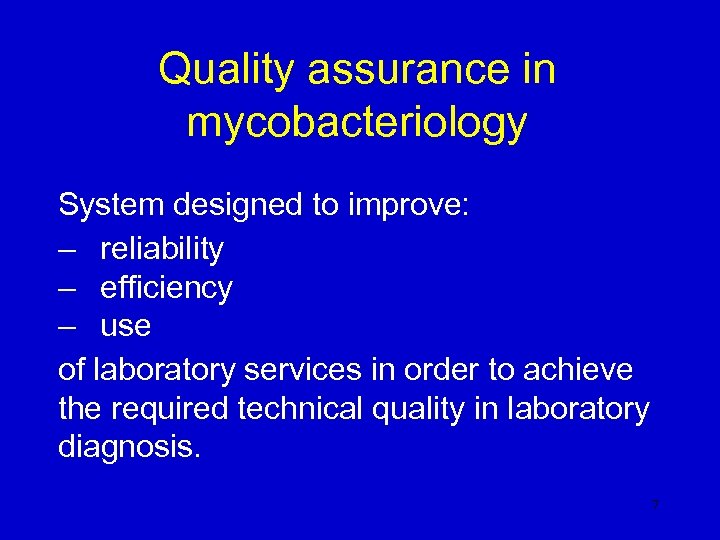 Quality assurance in mycobacteriology

System designed to improve:
– reliability
– efficiency
– use
of laboratory services in order to achieve the required technical quality in laboratory diagnosis.

7